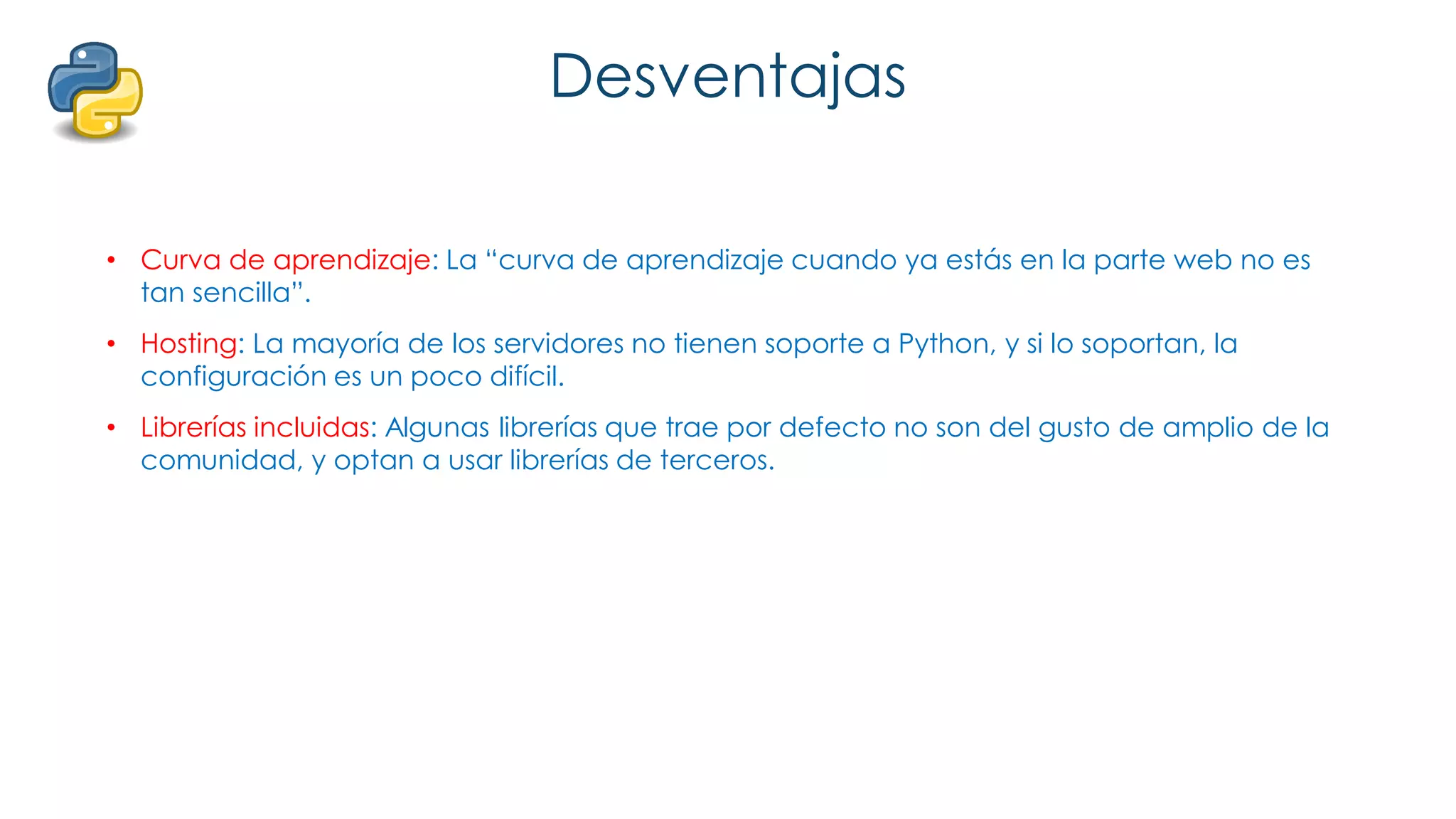 Desventajas

• Curva de aprendizaje: La “curva de aprendizaje cuando ya estás en la parte web no es tan sencilla”.

• Hosting: La mayoría de los servidores no tienen soporte a Python, y si lo soportan, la configuración es un poco difícil.

• Librerías incluidas: Algunas librerías que trae por defecto no son del gusto de amplio de la comunidad, y optan a usar librerías de terceros.